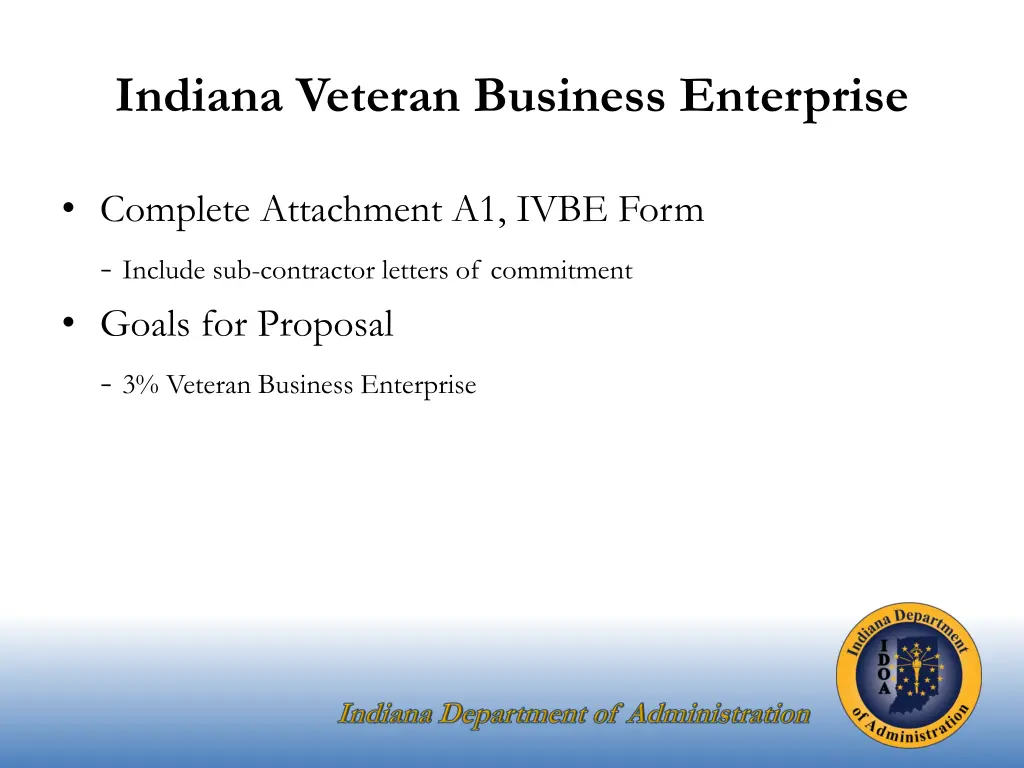 Indiana Veteran Business Enterprise

• Complete Attachment A1, IVBE Form

- Include sub-contractor letters of commitment

• Goals for Proposal

- 3% Veteran Business Enterprise

Indiana Department of Administration

Indiana Department of Administration
I D O A